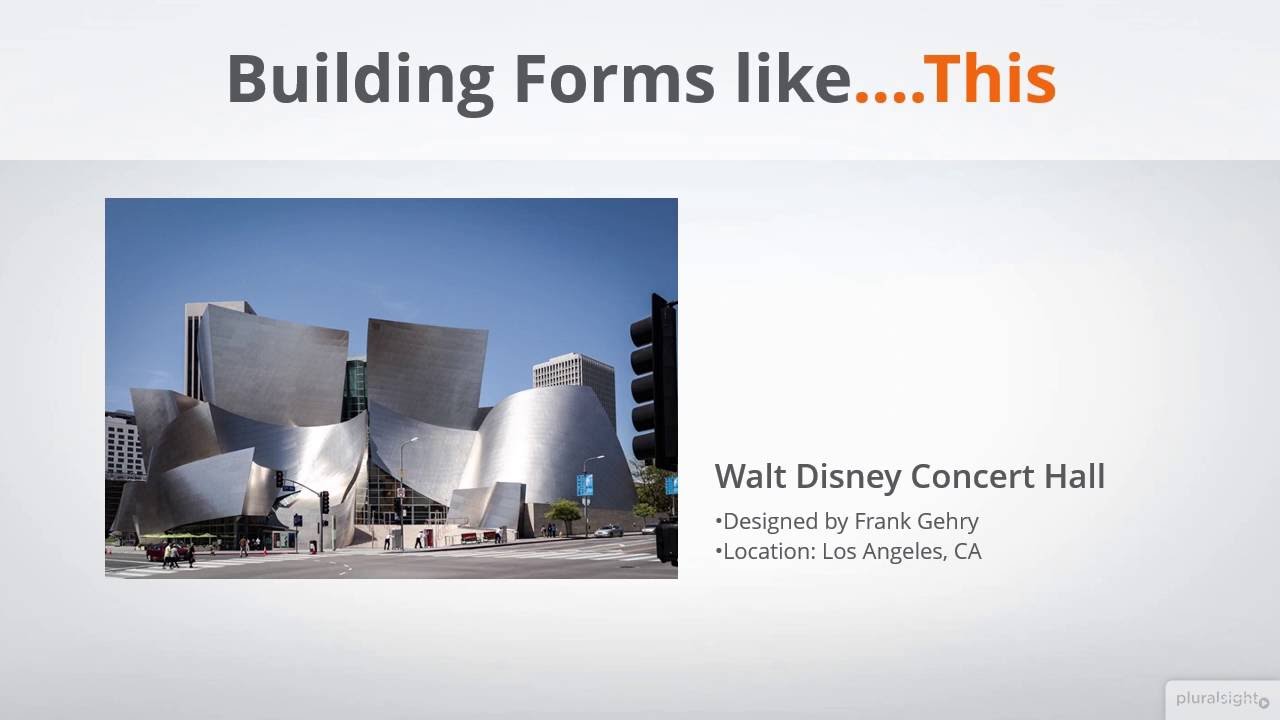 Building Forms like....This

Walt Disney Concert Hall

•Designed by Frank Gehry
•Location: Los Angeles, CA

pluralsight